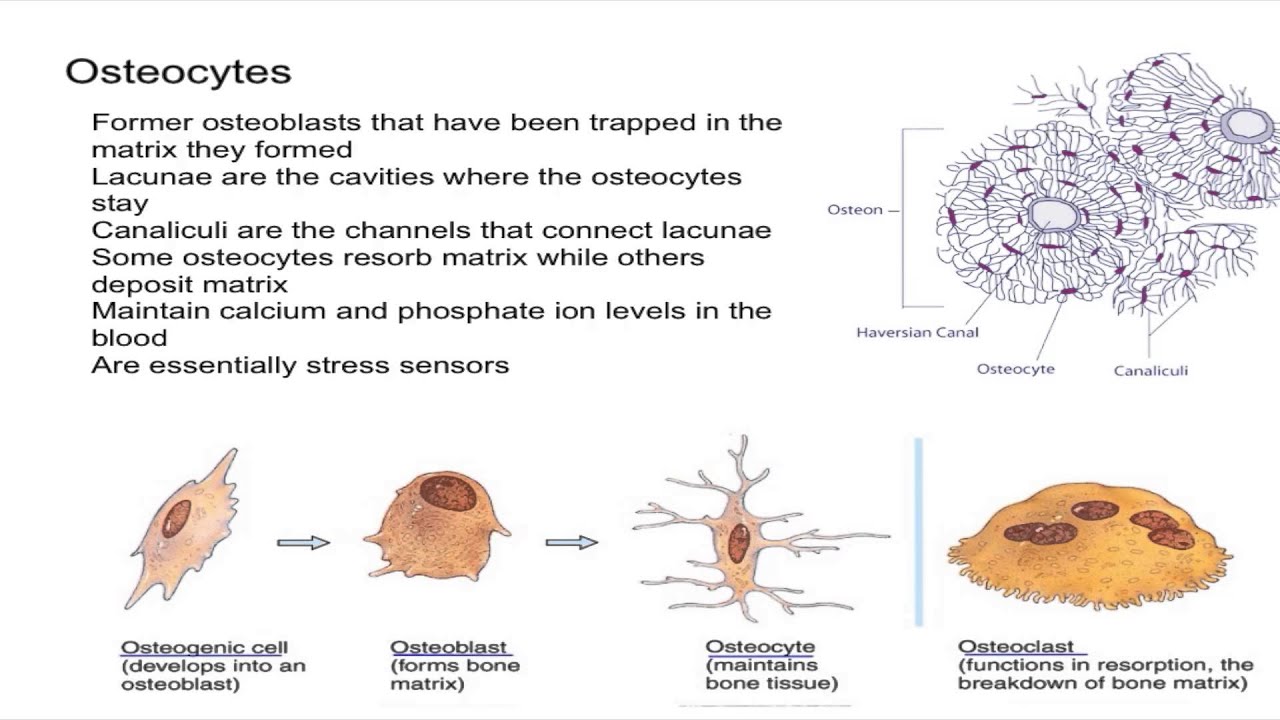 Osteocytes

Former osteoblasts that have been trapped in the matrix they formed
Lacunae are the cavities where the osteocytes stay
Canaliculi are the channels that connect lacunae
Some osteocytes resorb matrix while others deposit matrix
Maintain calcium and phosphate ion levels in the blood
Are essentially stress sensors

Osteon

Haversian Canal

Osteocyte

Canaliculi

Osteogenic cell (develops into an osteoblast)

Osteoblast (forms bone matrix)

Osteocyte (maintains bone tissue)

Osteoclast (functions in resorption, the breakdown of bone matrix)